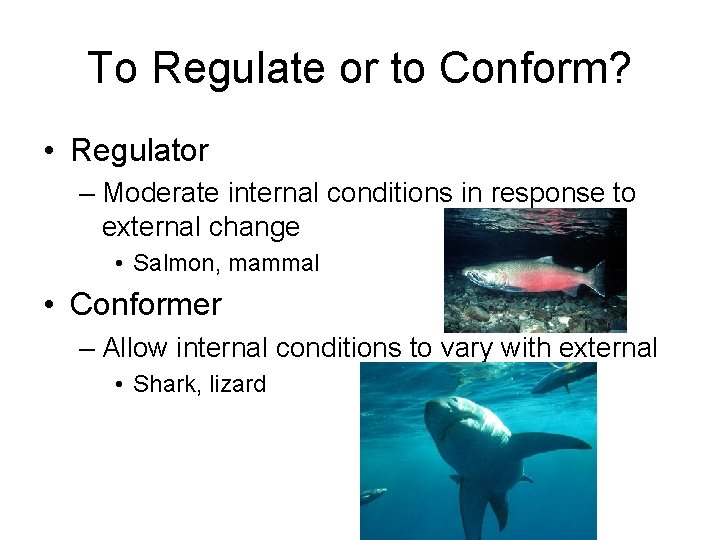 To Regulate or to Conform?

• Regulator
– Moderate internal conditions in response to external change
• Salmon, mammal

• Conformer
– Allow internal conditions to vary with external
• Shark, lizard